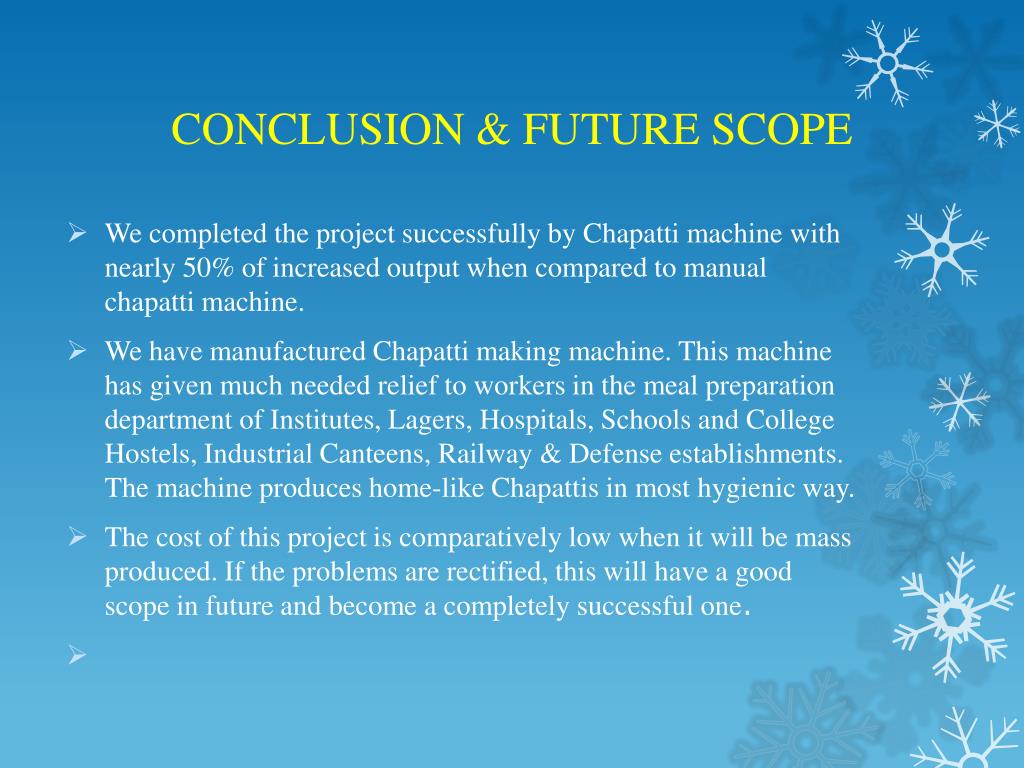 CONCLUSION & FUTURE SCOPE

➢ We completed the project successfully by Chapatti machine with nearly 50% of increased output when compared to manual chapatti machine.

➢ We have manufactured Chapatti making machine. This machine has given much needed relief to workers in the meal preparation department of Institutes, Lagers, Hospitals, Schools and College Hostels, Industrial Canteens, Railway & Defense establishments. The machine produces home-like Chapattis in most hygienic way.

➢ The cost of this project is comparatively low when it will be mass produced. If the problems are rectified, this will have a good scope in future and become a completely successful one.

➢